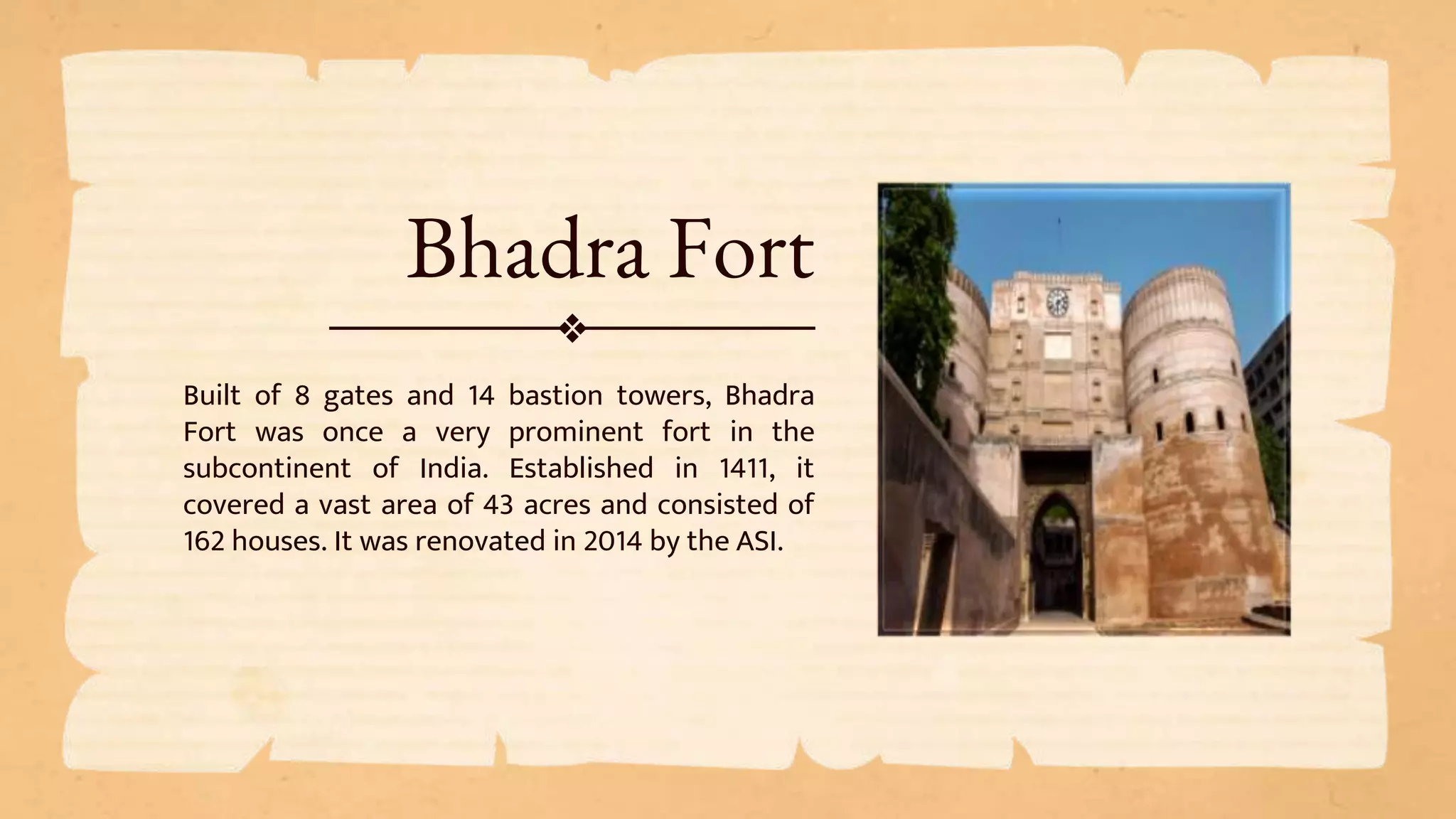 Bhadra Fort

Built of 8 gates and 14 bastion towers, Bhadra Fort was once a very prominent fort in the subcontinent of India. Established in 1411, it covered a vast area of 43 acres and consisted of 162 houses. It was renovated in 2014 by the ASI.